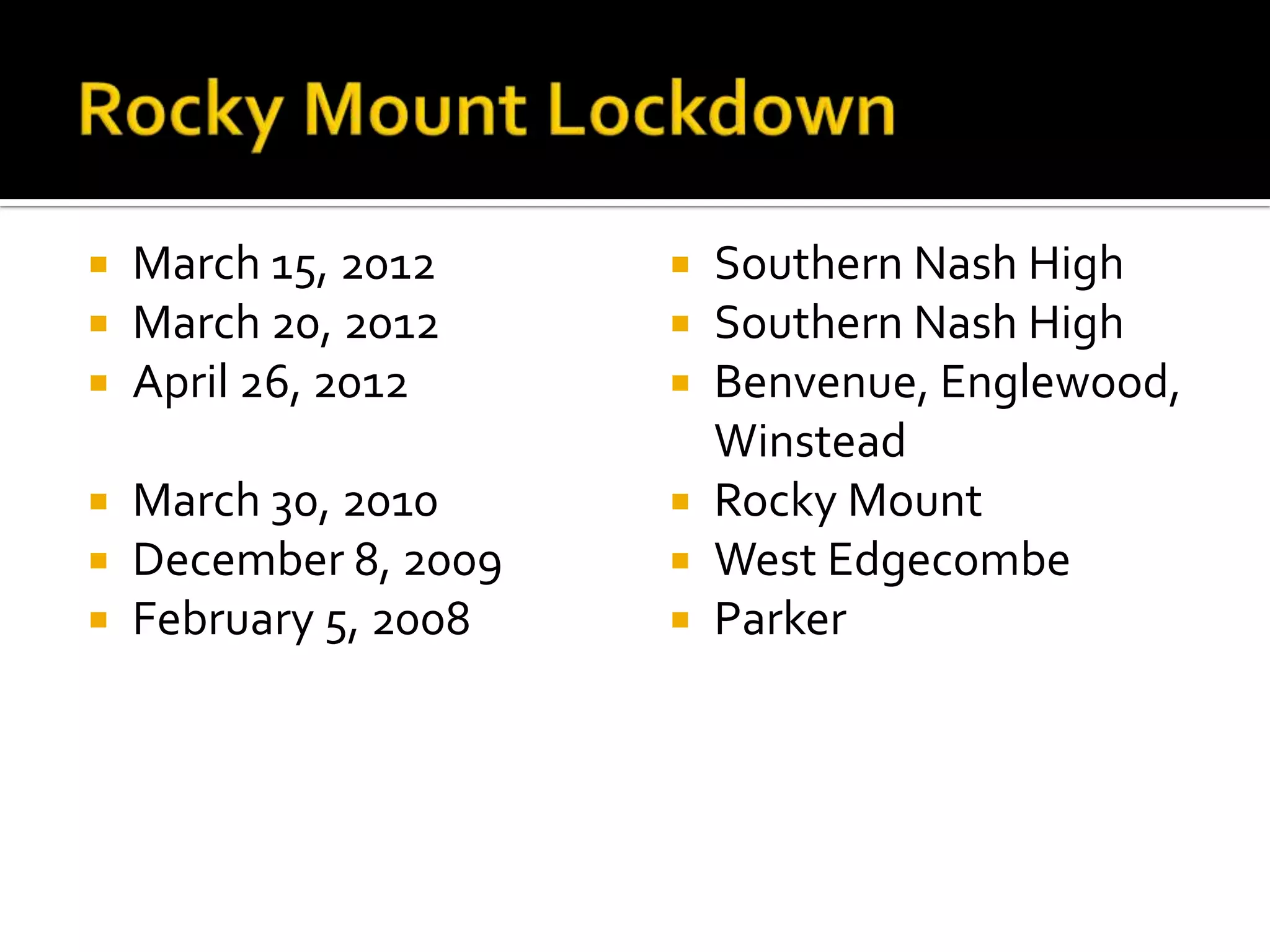 Rocky Mount Lockdown

- March 15, 2012
- March 20, 2012
- April 26, 2012

- March 30, 2010
- December 8, 2009
- February 5, 2008

- Southern Nash High
- Southern Nash High
- Benvenue, Englewood, Winstead
- Rocky Mount
- West Edgecombe
- Parker